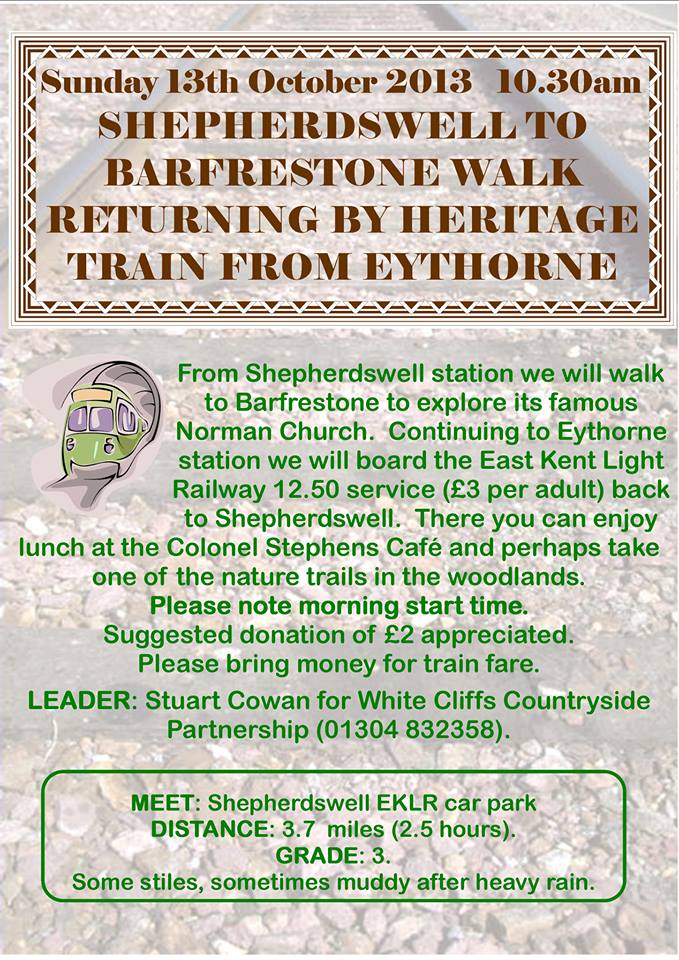 Sunday 13th October 2013 10.30am
SHEPHERDSWELL TO BARFRESTONE WALK RETURNING BY HERITAGE TRAIN FROM EYTHORNE

From Shepherdswell station we will walk to Barfrestone to explore its famous Norman Church. Continuing to Eythorne station we will board the East Kent Light Railway 12.50 service (£3 per adult) back to Shepherdswell. There you can enjoy lunch at the Colonel Stephens Café and perhaps take one of the nature trails in the woodlands.
Please note morning start time.
Suggested donation of £2 appreciated.
Please bring money for train fare.

LEADER: Stuart Cowan for White Cliffs Countryside Partnership (01304 832358).

MEET: Shepherdswell EKLR car park
DISTANCE: 3.7 miles (2.5 hours).
GRADE: 3.
Some stiles, sometimes muddy after heavy rain.